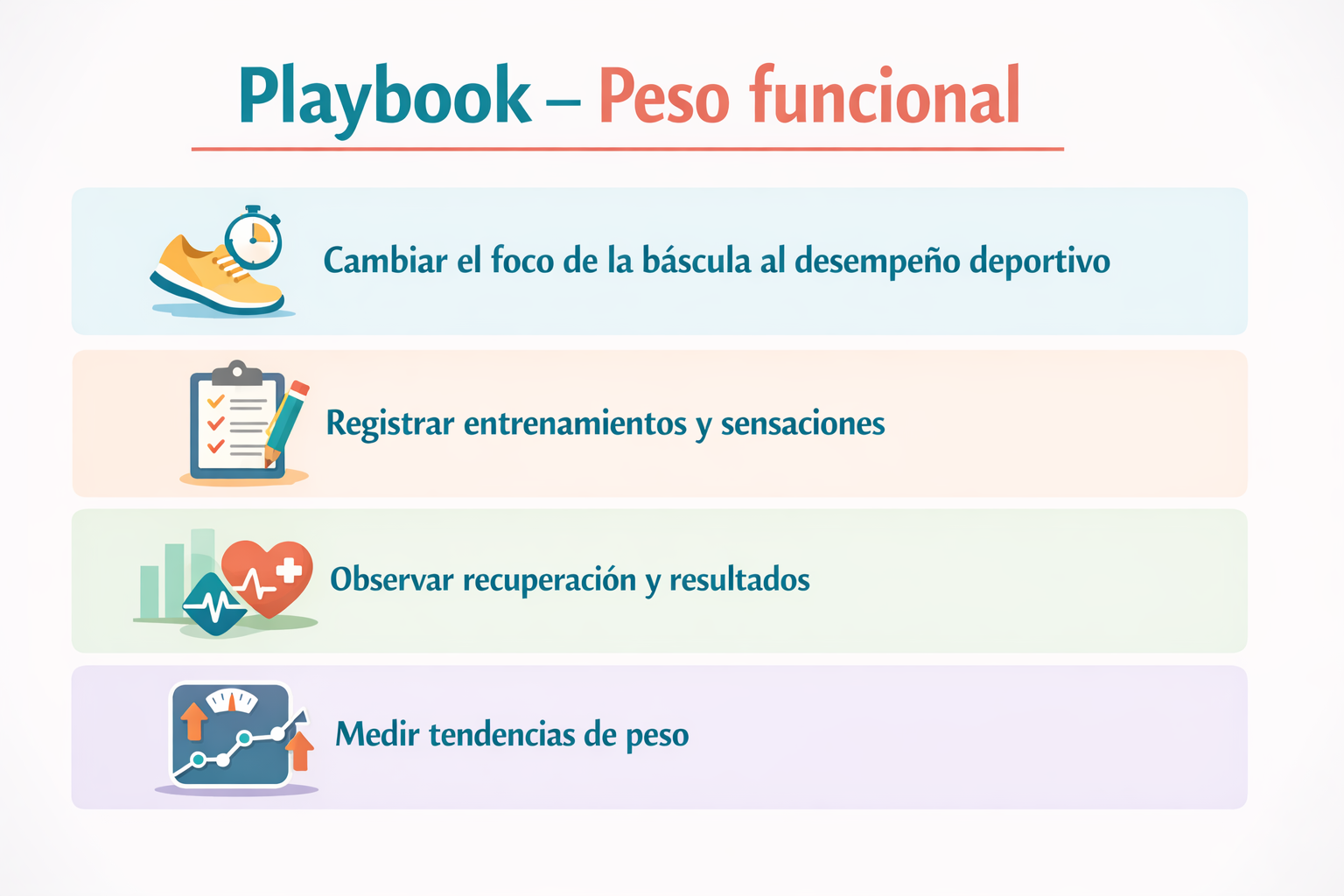 Playbook – Peso funcional

Cambiar el foco de la báscula al desempeño deportivo

Registrar entrenamientos y sensaciones

Observar recuperación y resultados

Medir tendencias de peso